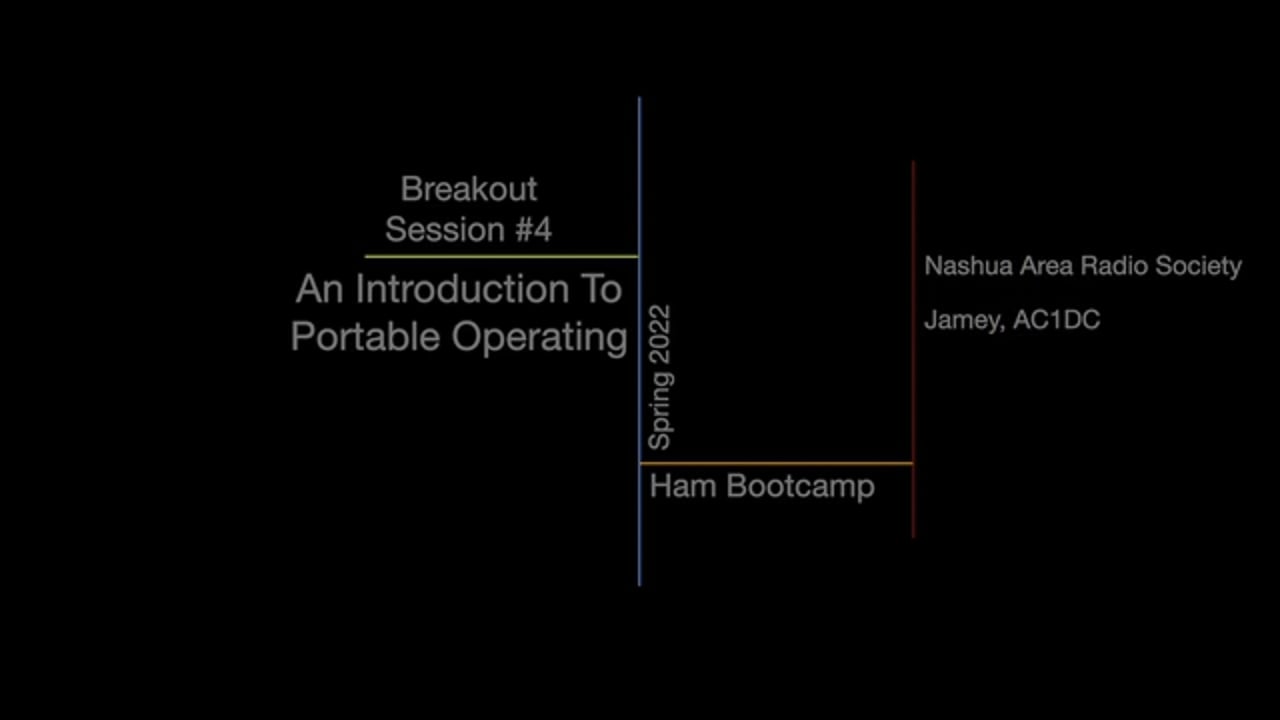 Breakout
Session #4

An Introduction To
Portable Operating

Spring 2022

Ham Bootcamp

Nashua Area Radio Society

Jamey, AC1DC